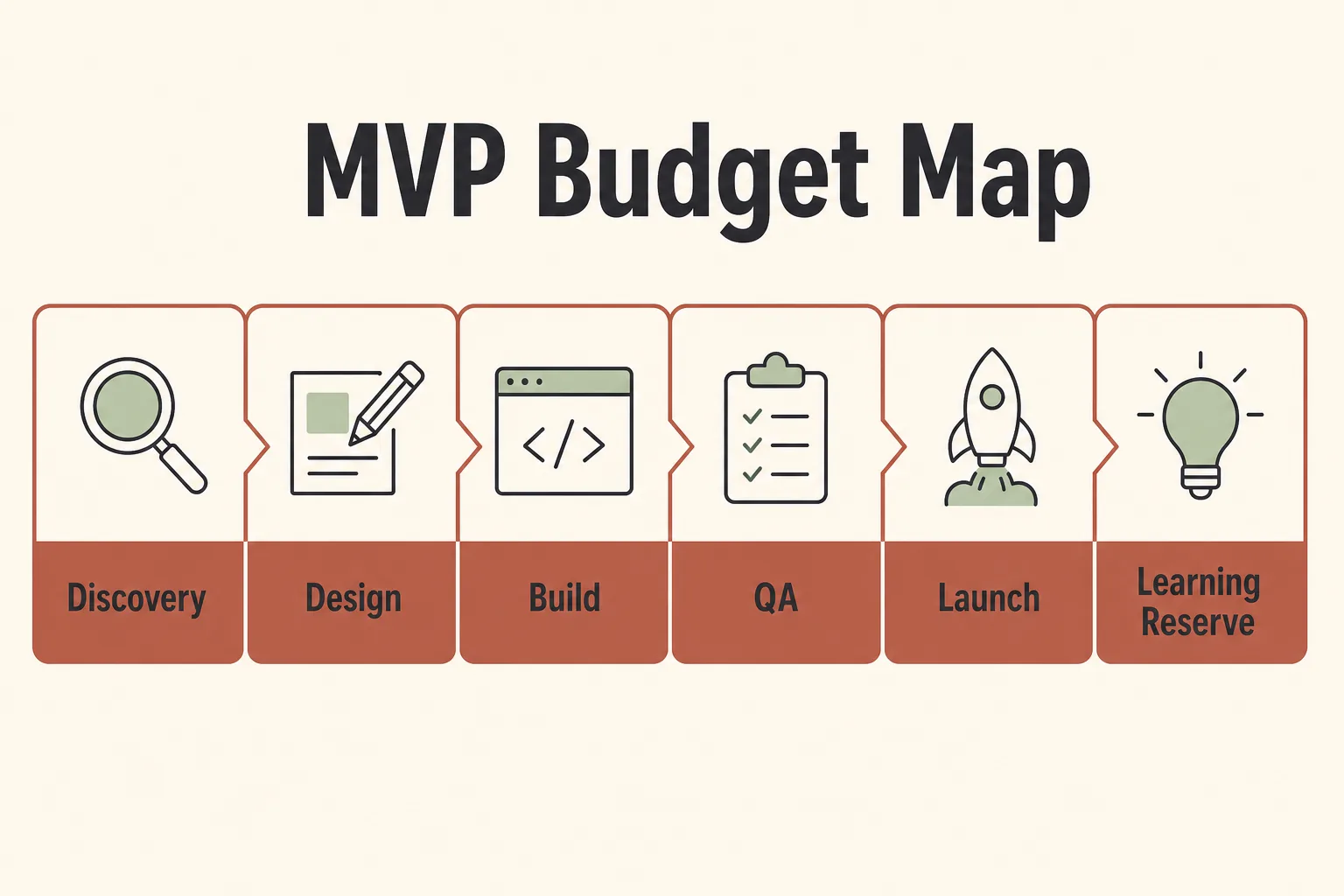 MVP Budget Map

</>

Discovery

Design

Build

QA

Launch

Learning Reserve